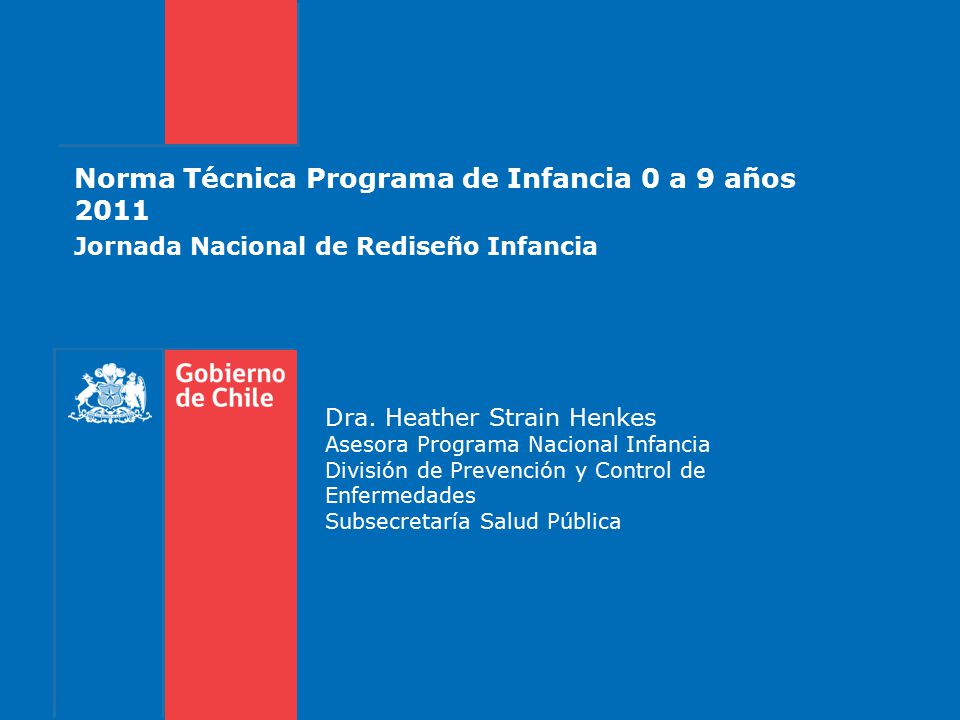 Norma Técnica Programa de Infancia 0 a 9 años 2011

Jornada Nacional de Rediseño Infancia

Gobierno de Chile

Dra. Heather Strain Henkes
Asesora Programa Nacional Infancia
División de Prevención y Control de Enfermedades
Subsecretaría Salud Pública